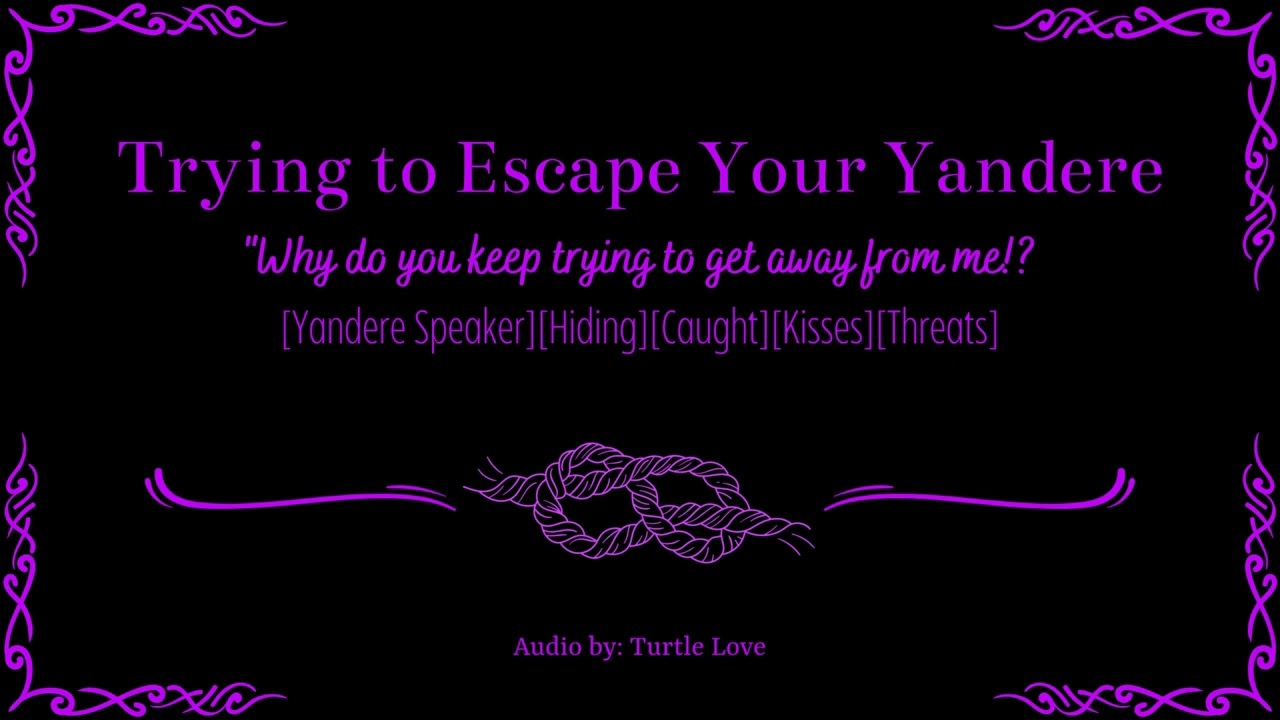 Trying to Escape Your Yandere

"Why do you keep trying to get away from me!?

[Yandere Speaker][Hiding][Caught][Kisses][Threats]

Audio by: Turtle Love